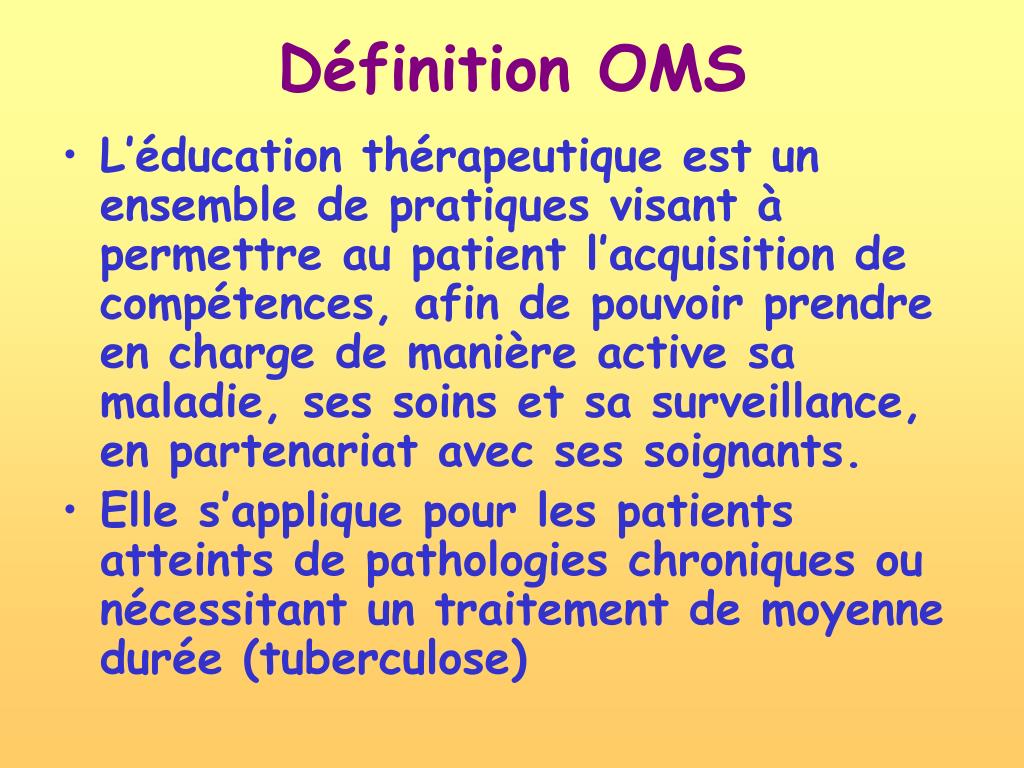 Définition OMS

• L’éducation thérapeutique est un ensemble de pratiques visant à permettre au patient l’acquisition de compétences, afin de pouvoir prendre en charge de manière active sa maladie, ses soins et sa surveillance, en partenariat avec ses soignants.

• Elle s’applique pour les patients atteints de pathologies chroniques ou nécessitant un traitement de moyenne durée (tuberculose)